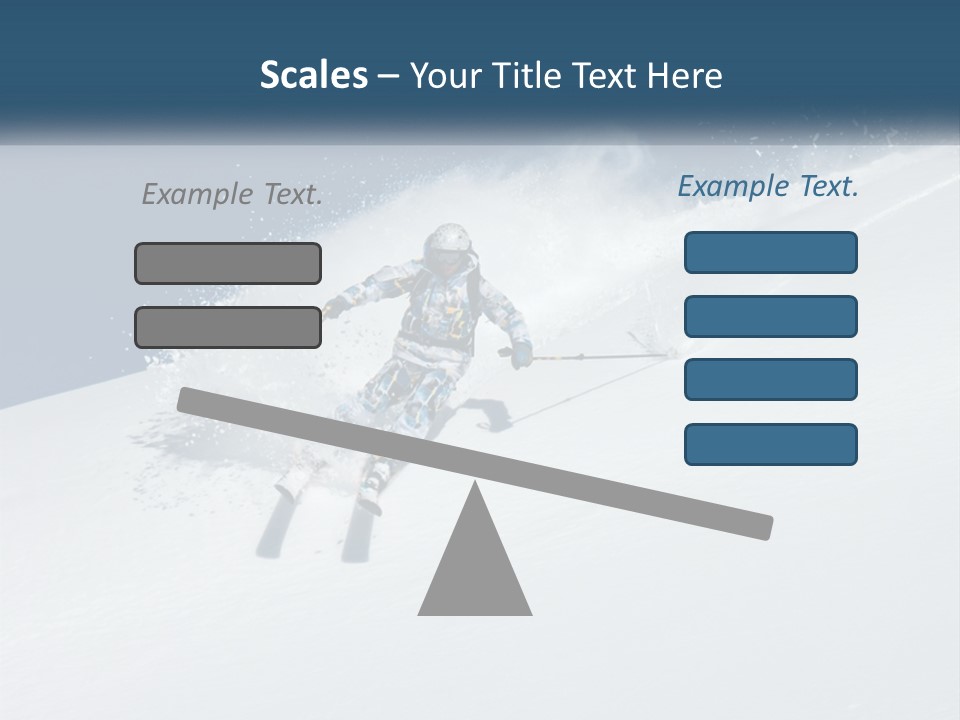 Scales – Your Title Text Here

Example Text.

Example Text.